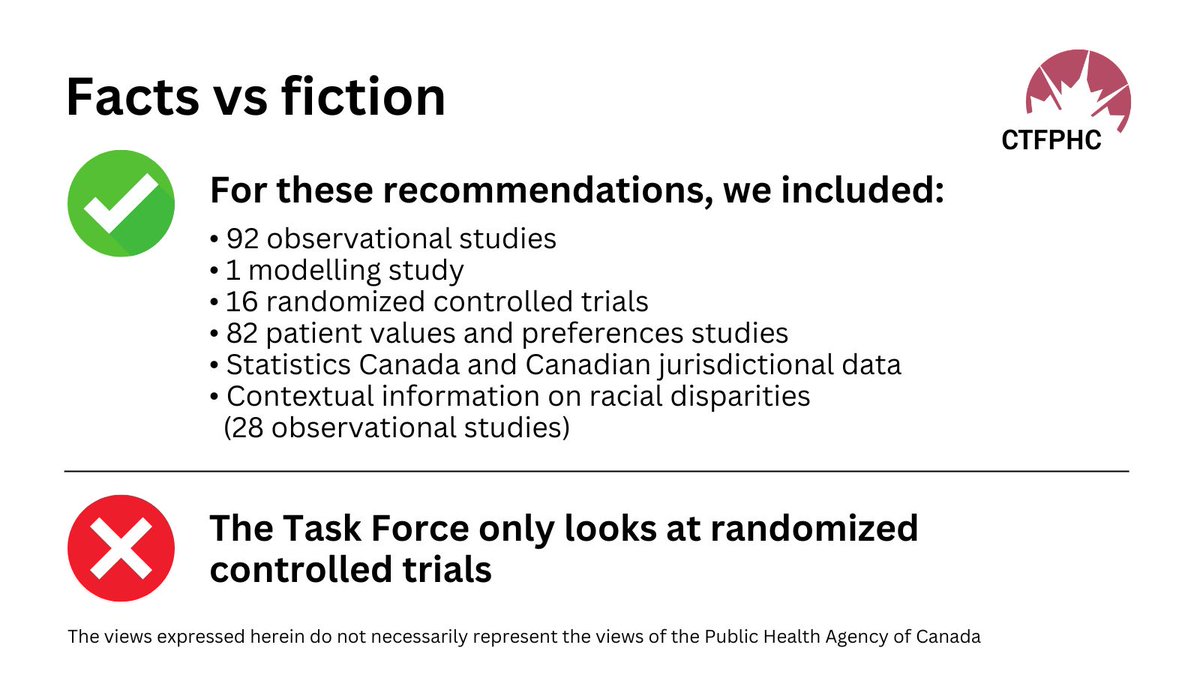 Facts vs fiction

CTFPHC

For these recommendations, we included:

• 92 observational studies
• 1 modelling study
• 16 randomized controlled trials
• 82 patient values and preferences studies
• Statistics Canada and Canadian jurisdictional data
• Contextual information on racial disparities (28 observational studies)

The Task Force only looks at randomized controlled trials

The views expressed herein do not necessarily represent the views of the Public Health Agency of Canada